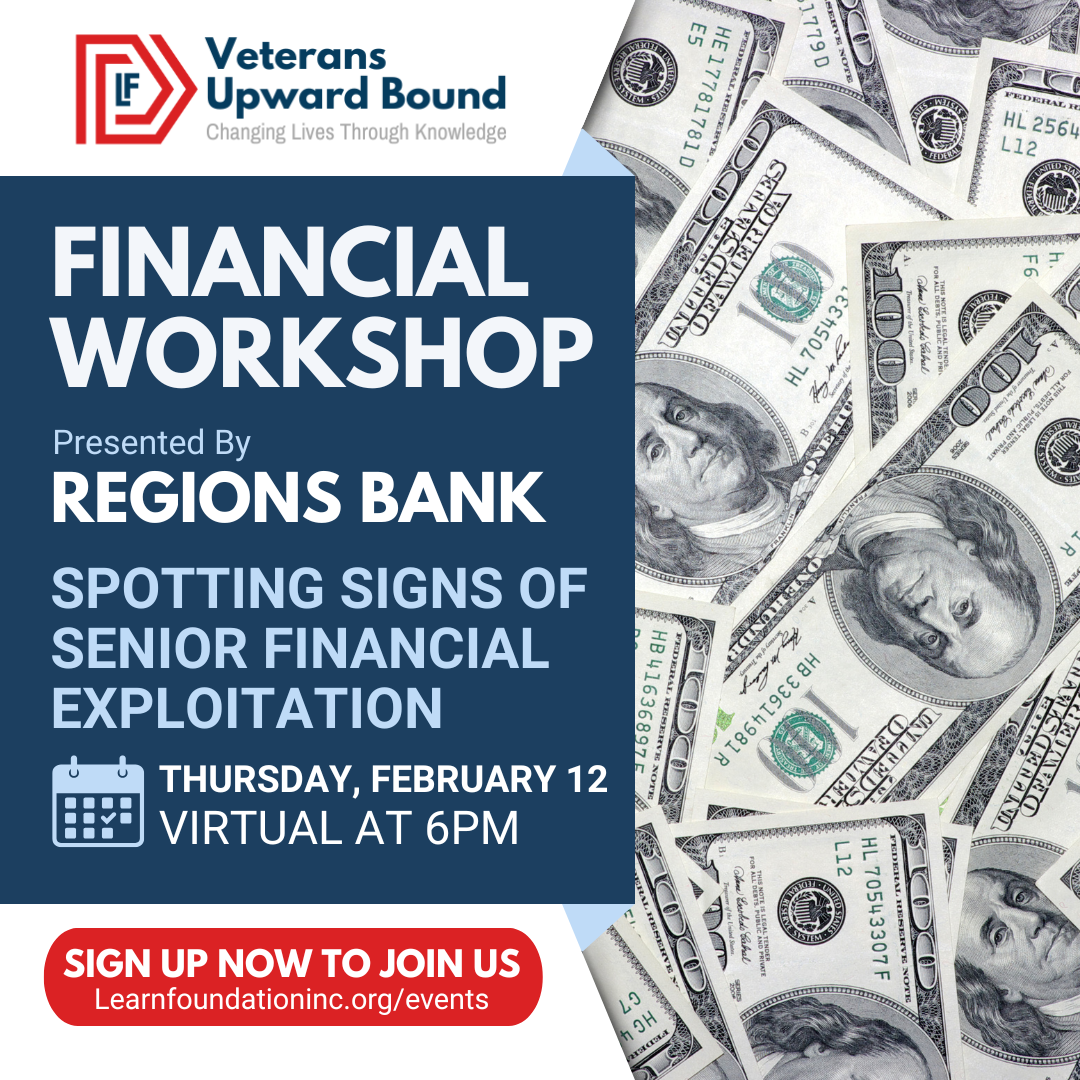 LF

Veterans Upward Bound
Changing Lives Through Knowledge

FINANCIAL WORKSHOP

Presented By
REGIONS BANK

SPOTTING SIGNS OF SENIOR FINANCIAL EXPLOITATION

THURSDAY, FEBRUARY 12
VIRTUAL AT 6PM

SIGN UP NOW TO JOIN US
Learnfoundationinc.org/events